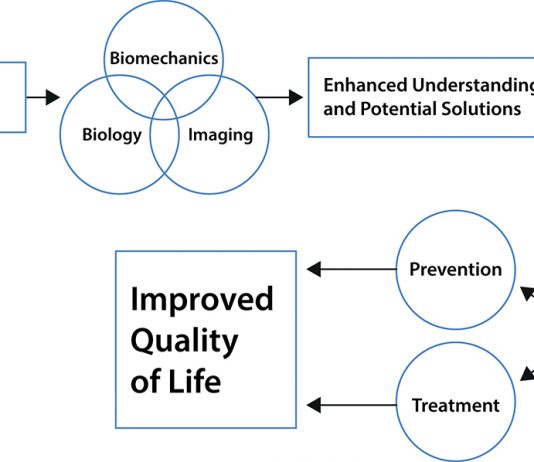 Biomechanics

Biology

Imaging

Enhanced Understanding
and Potential Solutions

Improved Quality of Life

Prevention

Treatment